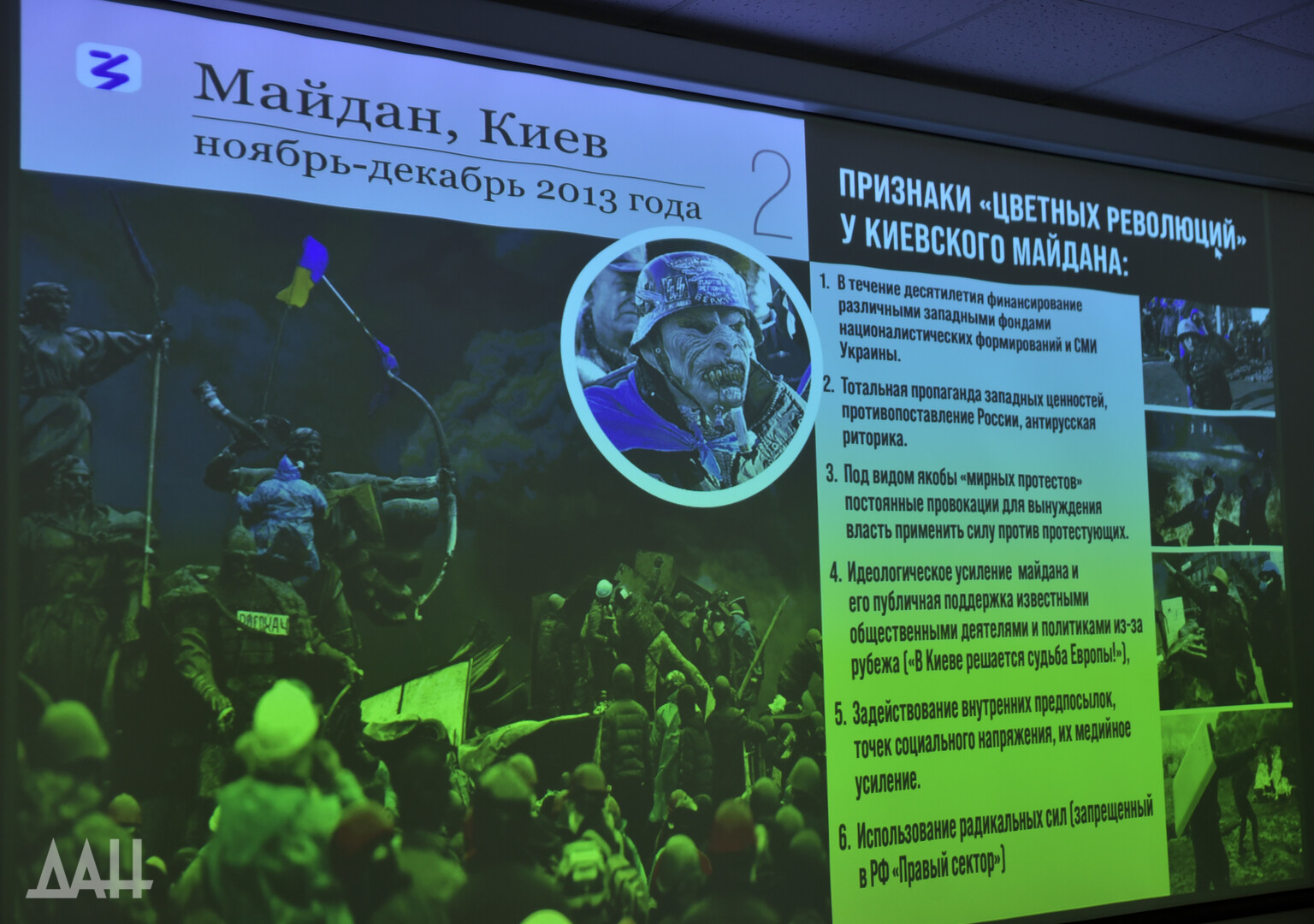 Майдан, Киев
ноябрь-декабрь 2013 года

2

ПРИЗНАКИ «ЦВЕТНЫХ РЕВОЛЮЦИЙ» У КИЕВСКОГО МАЙДАНА:

1. В течение десятилетия финансирование различными западными фондами националистических формирований и СМИ Украины.

2. Тотальная пропаганда западных ценностей, противопоставление России, антирусская риторика.

3. Под видом якобы «мирных протестов» постоянные провокации для вынуждения власть применить силу против протестующих.

4. Идеологическое усиление майдана и его публичная поддержка известными общественными деятелями и политиками из-за рубежа («В Киеве решается судьба Европы!»),

5. Задействование внутренних предпосылок, точек социального напряжения, их медийное усиление.

6. Использование радикальных сил (запрещенный в РФ «Правый сектор»)

ДАН